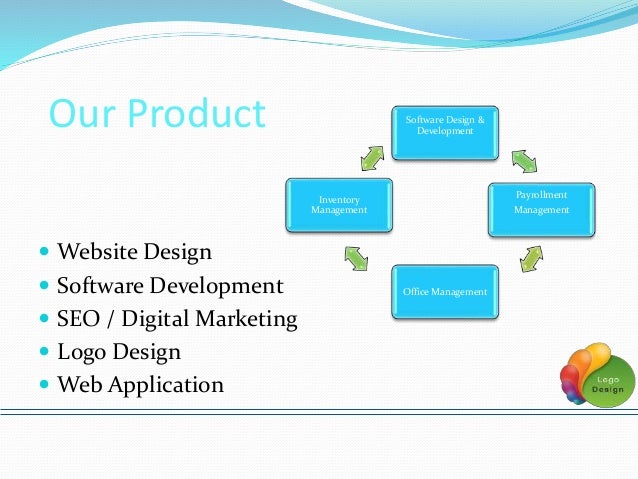 Our Product

Software Design & Development

Inventory Management

Payrollment Management

Office Management

- Website Design
- Software Development
- SEO / Digital Marketing
- Logo Design
- Web Application

Logo Design